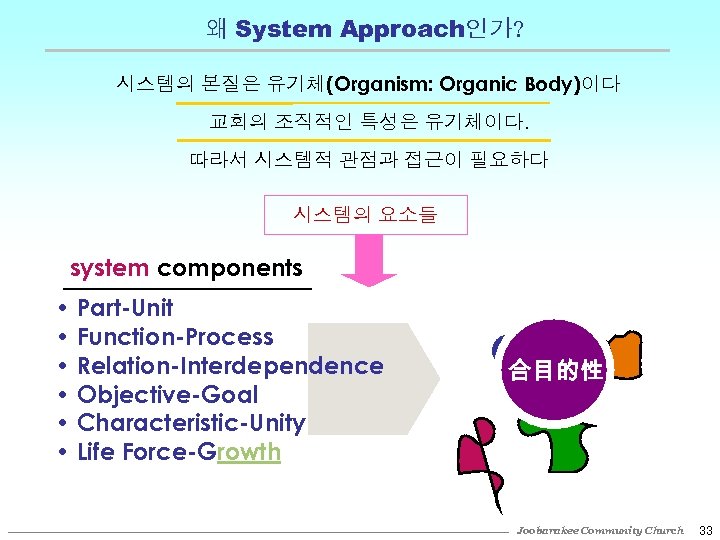 왜 System Approach인가?

시스템의 본질은 유기체(Organism: Organic Body)이다

교회의 조직적인 특성은 유기체이다.

따라서 시스템적 관점과 접근이 필요하다

시스템의 요소들

system components

• Part-Unit
• Function-Process
• Relation-Interdependence
• Objective-Goal
• Characteristic-Unity
• Life Force-Growth

合目的性

Joobarakee Community Church 33